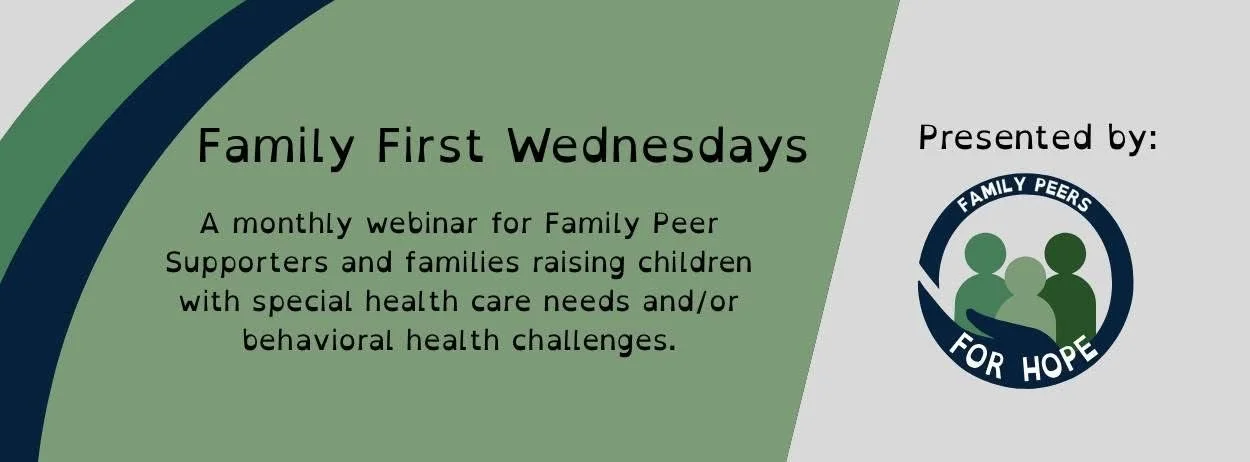 Family First Wednesdays

A monthly webinar for Family Peer Supporters and families raising children with special health care needs and/or behavioral health challenges.

Presented by:

FAMILY PEERS

FOR HOPE